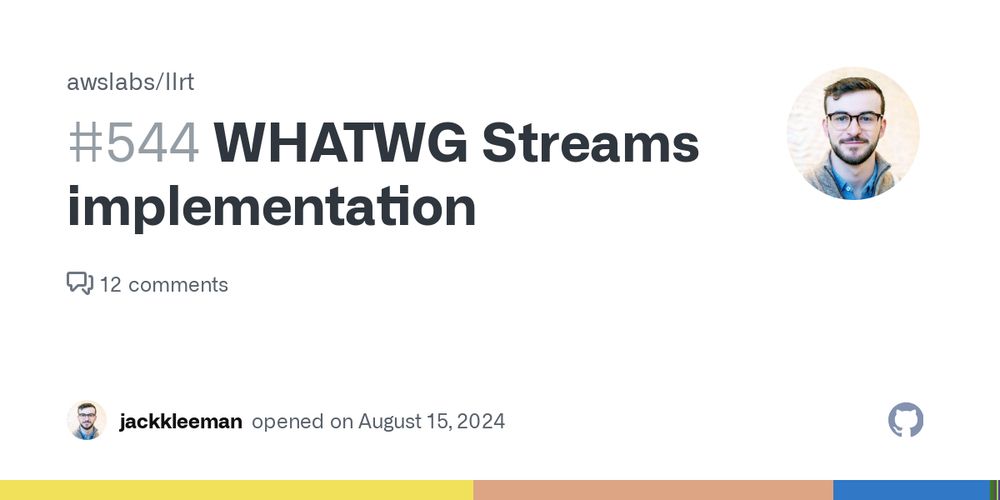 awslabs/llrt

#544 WHATWG Streams implementation

12 comments

jackkleeman opened on August 15, 2024